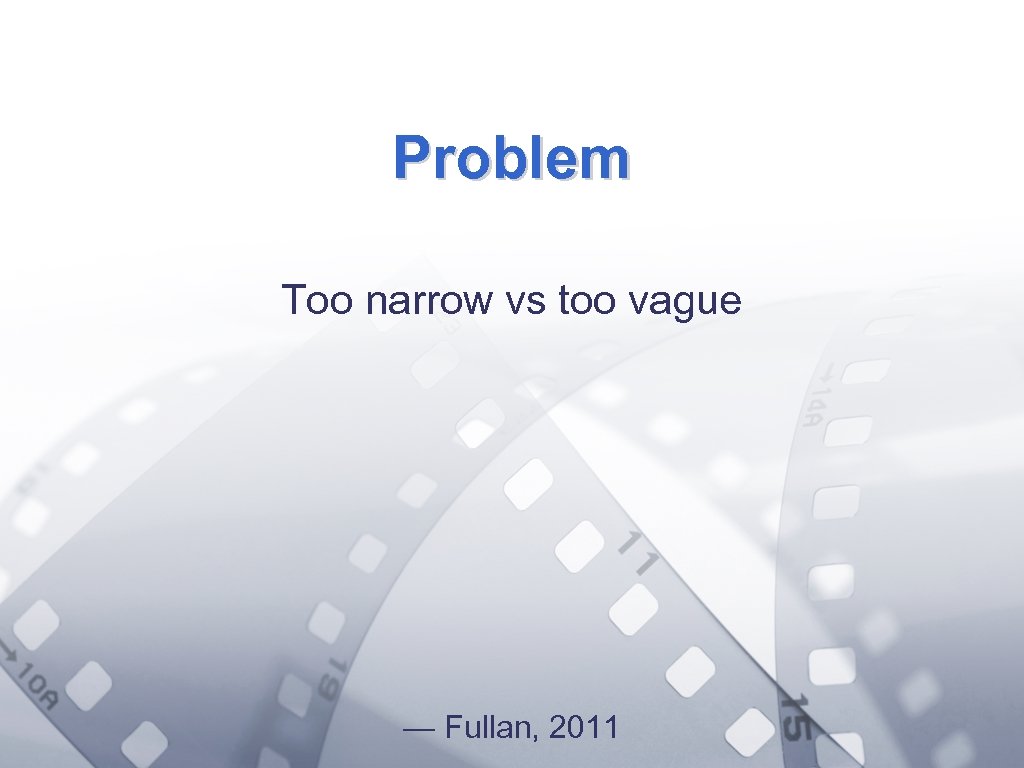 Problem

Too narrow vs too vague

— Fullan, 2011